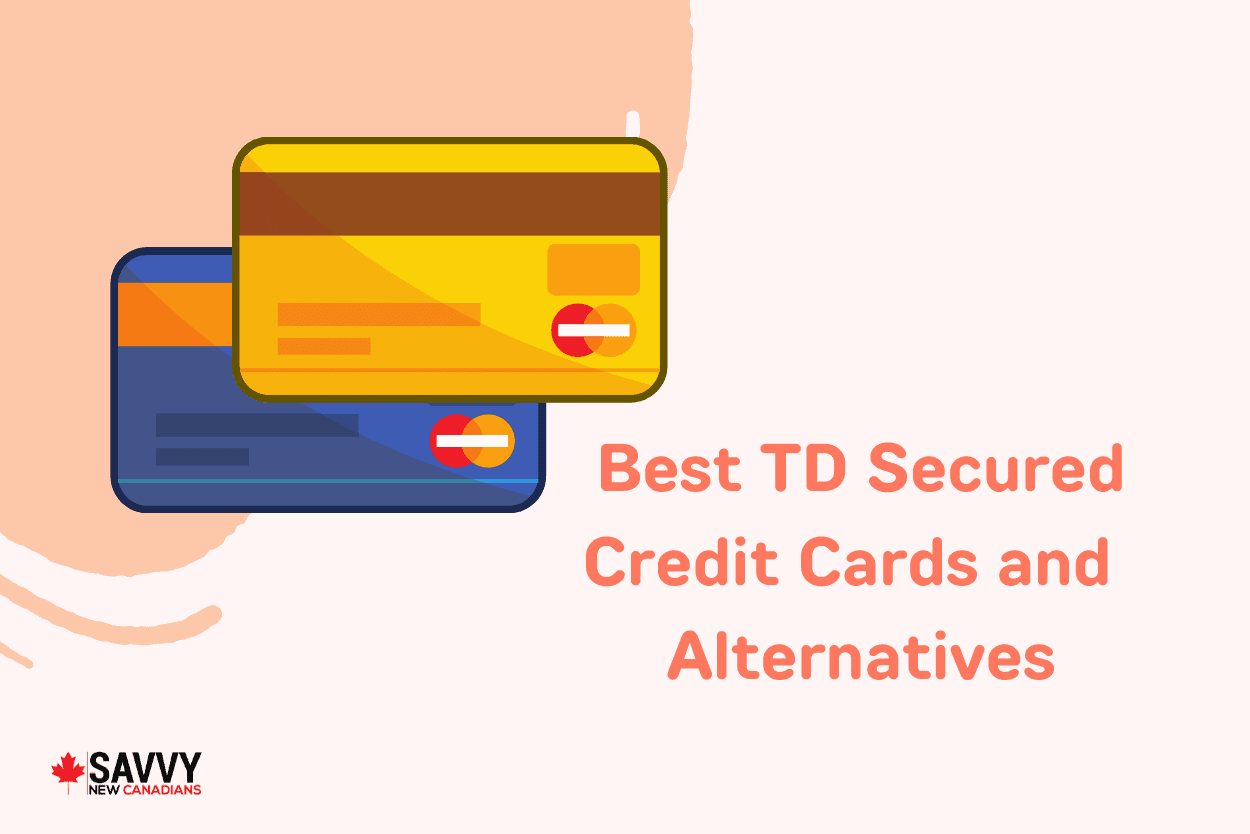 Best TD Secured Credit Cards and Alternatives

SAVVY NEW CANADIANS